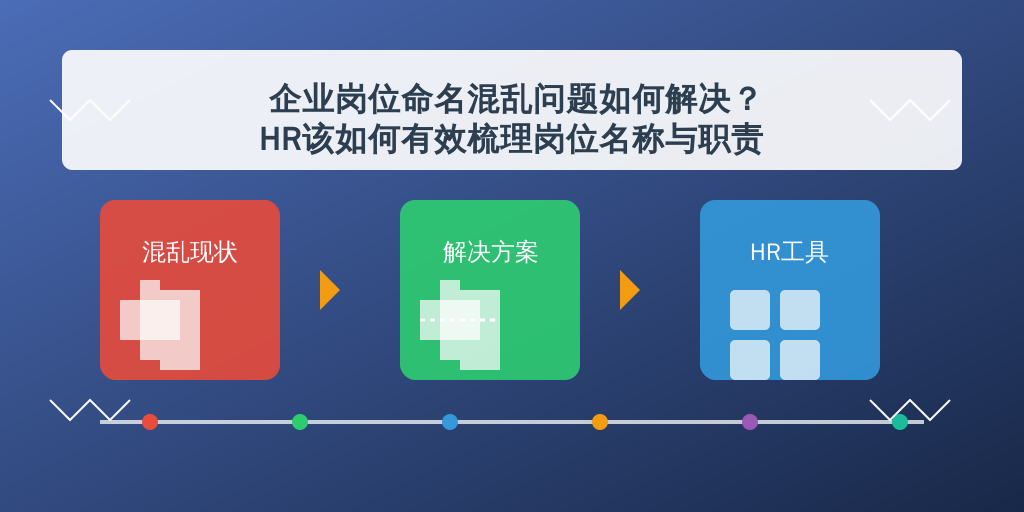 企业岗位命名混乱问题如何解决？
HR该如何有效梳理岗位名称与职责

混乱现状

解决方案

HR工具